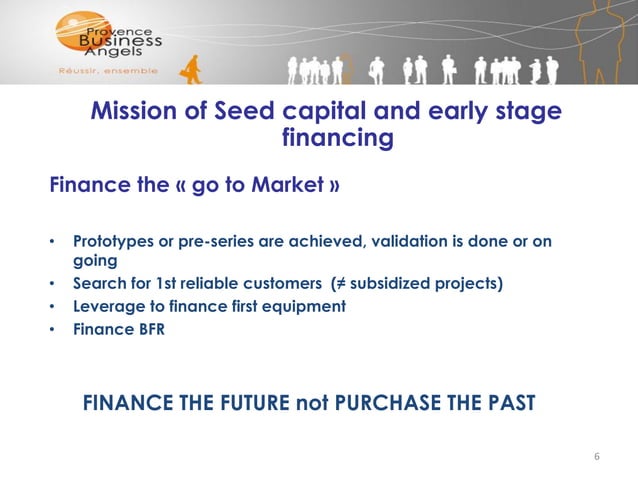 Provence Business Angels
Réussir, ensemble

Mission of Seed capital and early stage financing

Finance the « go to Market »

• Prototypes or pre-series are achieved, validation is done or on going
• Search for 1st reliable customers ($\neq$ subsidized projects)
• Leverage to finance first equipment
• Finance BFR

FINANCE THE FUTURE not PURCHASE THE PAST

6